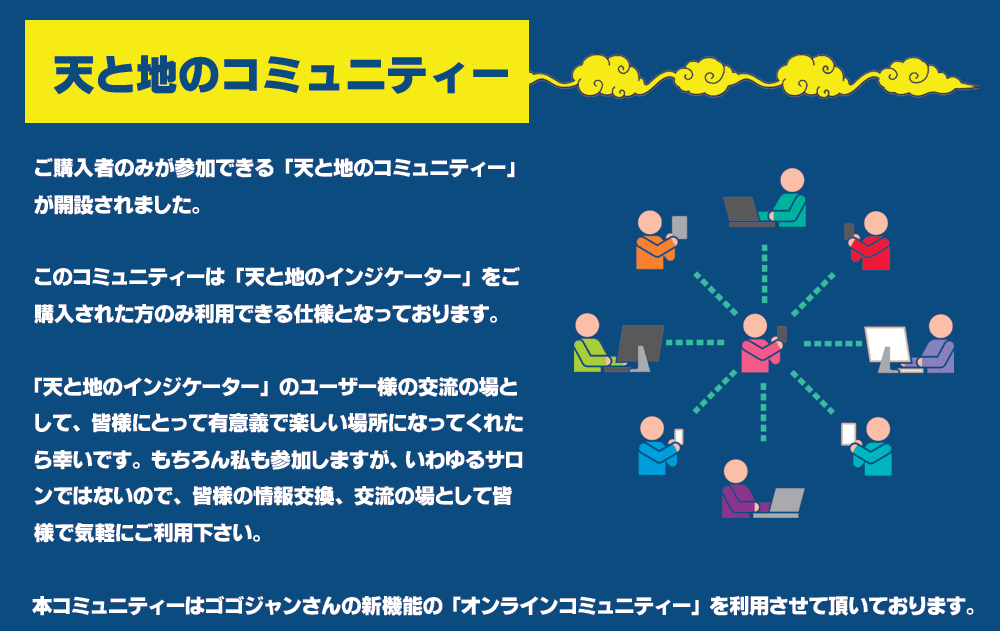 天と地のコミュニティー

ご購入者のみが参加できる「天と地のコミュニティー」が開設されました。

このコミュニティーは「天と地のインジケーター」をご購入された方のみ利用できる仕様となっております。

「天と地のインジケーター」のユーザー様の交流の場として、皆様にとって有意義で楽しい場所になってくれたら幸いです。もちろん私も参加しますが、いわゆるサロンではないので、皆様の情報交換、交流の場として皆様で気軽にご利用下さい。

本コミュニティーはゴゴジャンさんの新機能の「オンラインコミュニティー」を利用させて頂いております。